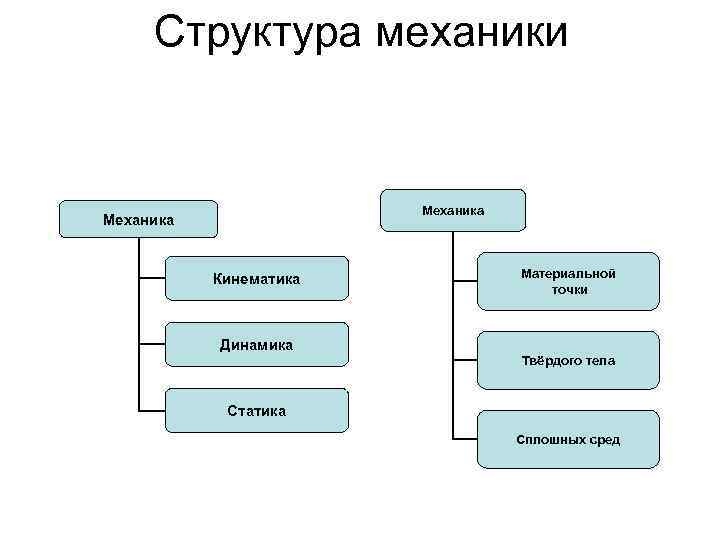 Структура механики

Механика

Кинематика

Динамика

Статика

Механика

Материальной точки

Твёрдого тела

Сплошных сред